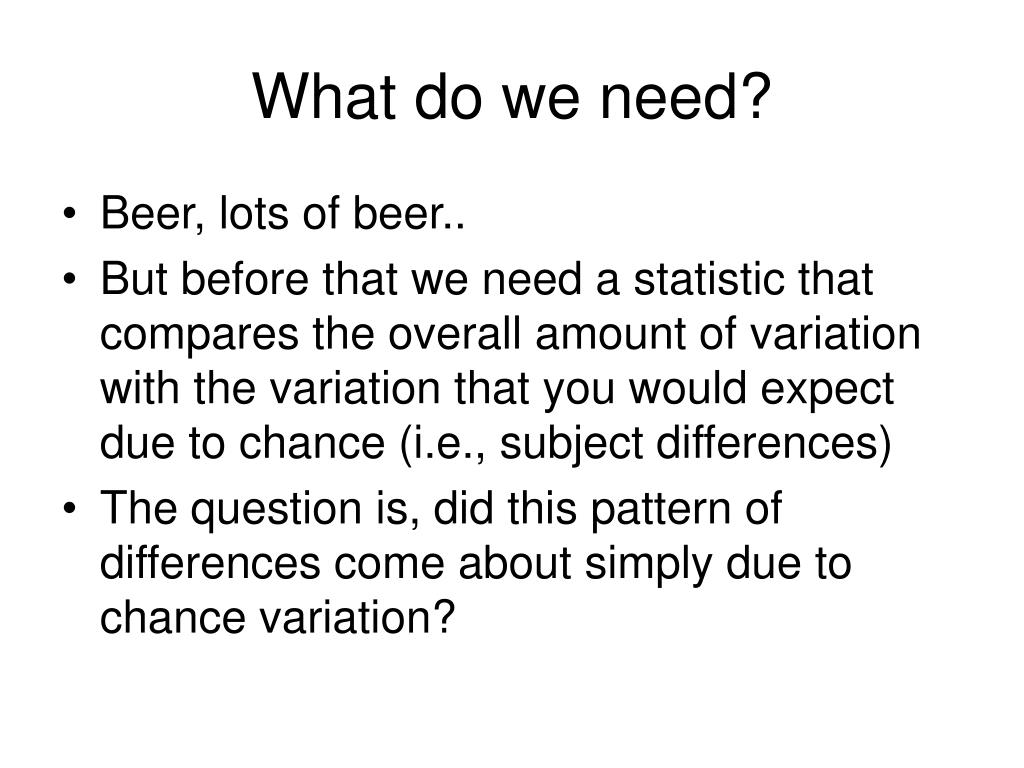 What do we need?

• Beer, lots of beer..
• But before that we need a statistic that compares the overall amount of variation with the variation that you would expect due to chance (i.e., subject differences)
• The question is, did this pattern of differences come about simply due to chance variation?